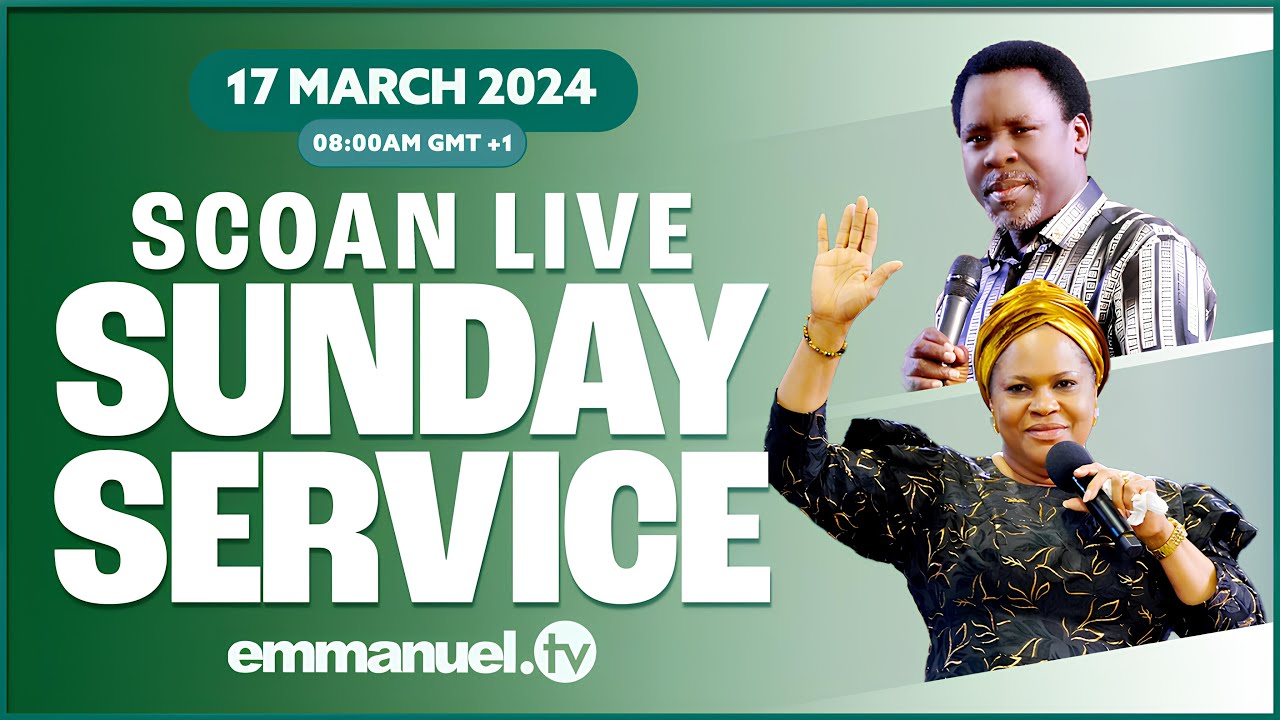 17 MARCH 2024
08:00AM GMT +1

SCOAN LIVE
SUNDAY
SERVICE

emmanuel.tv